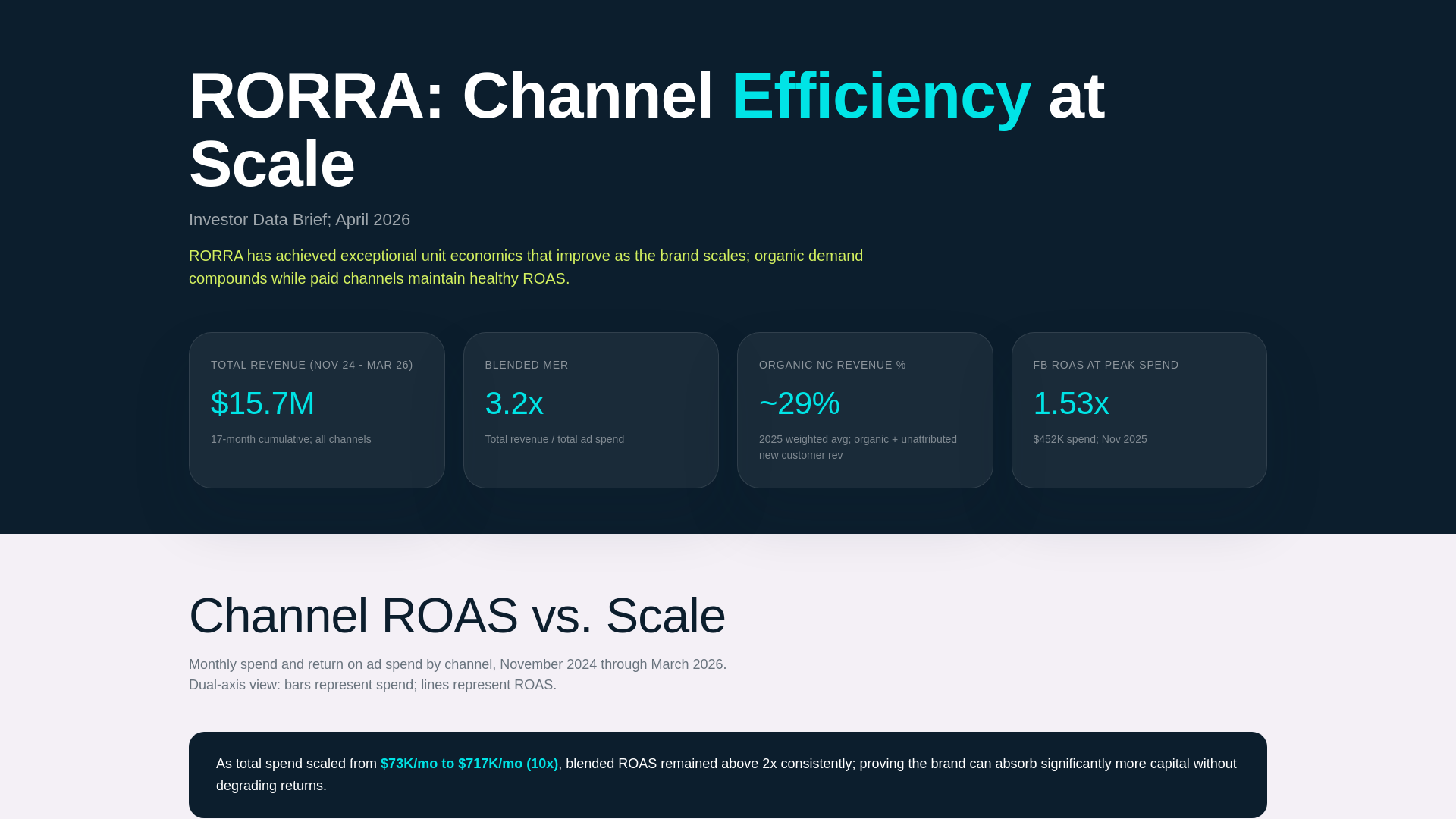 RORRA: Channel Efficiency at Scale

Investor Data Brief; April 2026

RORRA has achieved exceptional unit economics that improve as the brand scales; organic demand compounds while paid channels maintain healthy ROAS.

TOTAL REVENUE (NOV 24 - MAR 26)
$15.7M
17-month cumulative; all channels

BLENDED MER
3.2x
Total revenue / total ad spend

ORGANIC NC REVENUE %
~29%
2025 weighted avg; organic + unattributed new customer rev

FB ROAS AT PEAK SPEND
1.53x
$452K spend; Nov 2025

Channel ROAS vs. Scale

Monthly spend and return on ad spend by channel, November 2024 through March 2026.
Dual-axis view: bars represent spend; lines represent ROAS.

As total spend scaled from $73K/mo to $717K/mo (10x), blended ROAS remained above 2x consistently; proving the brand can absorb significantly more capital without degrading returns.